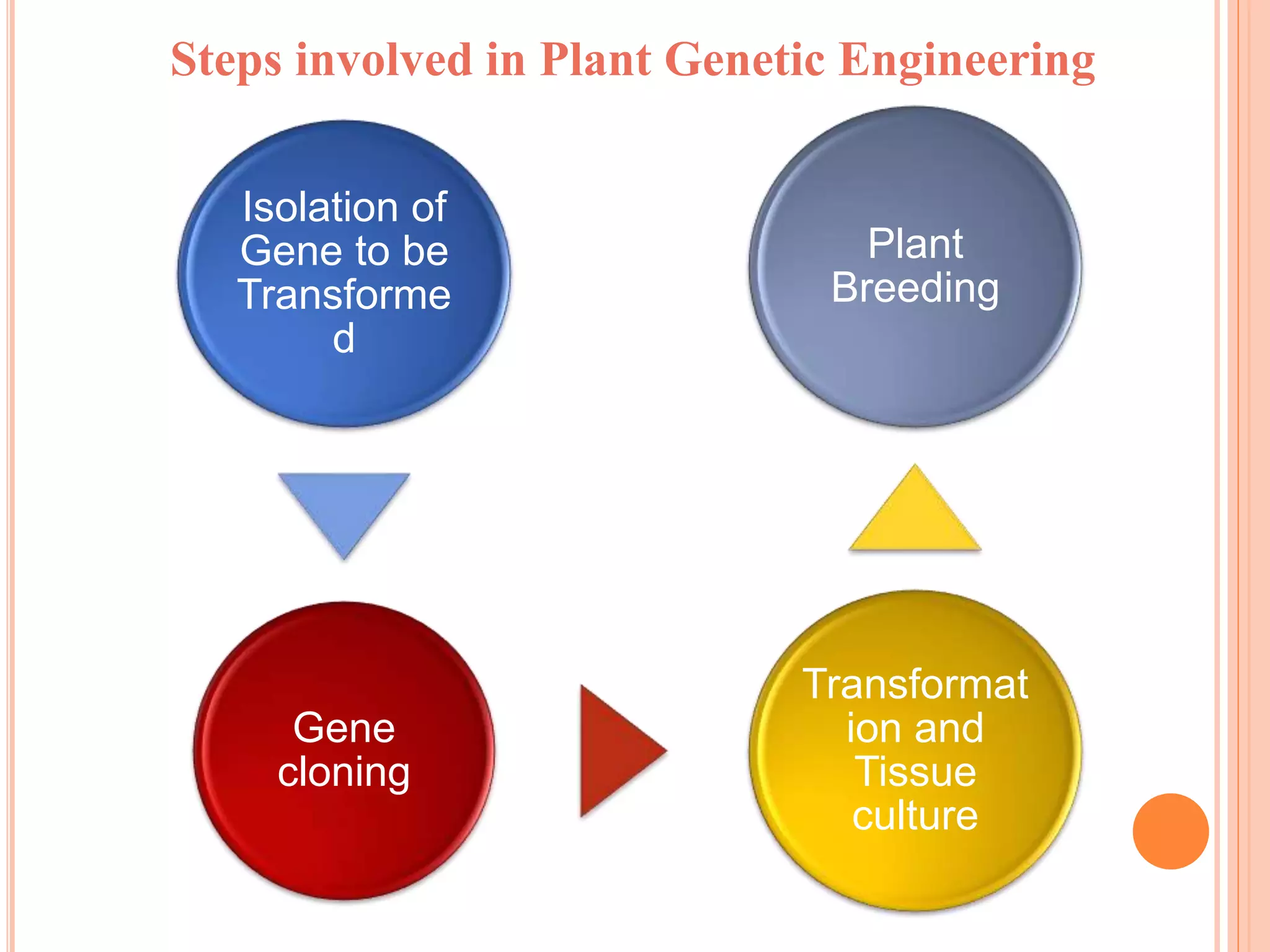 Steps involved in Plant Genetic Engineering

Isolation of Gene to be Transformed

Gene cloning

Transformation and Tissue culture

Plant Breeding